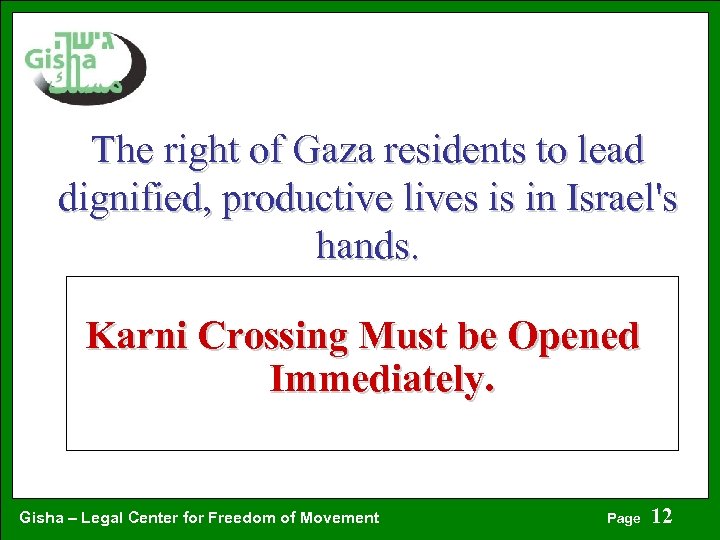 גישה
Gisha
مسلك

The right of Gaza residents to lead dignified, productive lives is in Israel's hands.

Karni Crossing Must be Opened Immediately.

Gisha – Legal Center for Freedom of Movement

Page 12